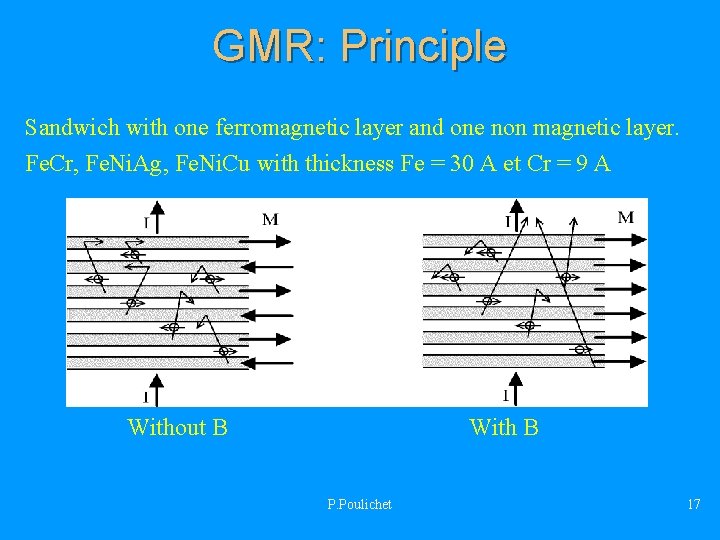 GMR: Principle

Sandwich with one ferromagnetic layer and one non magnetic layer.
FeCr, FeNiAg, FeNiCu with thickness Fe = 30 A et Cr = 9 A

I
M
I

I
M
I

Without B

With B

P.Poulichet

17